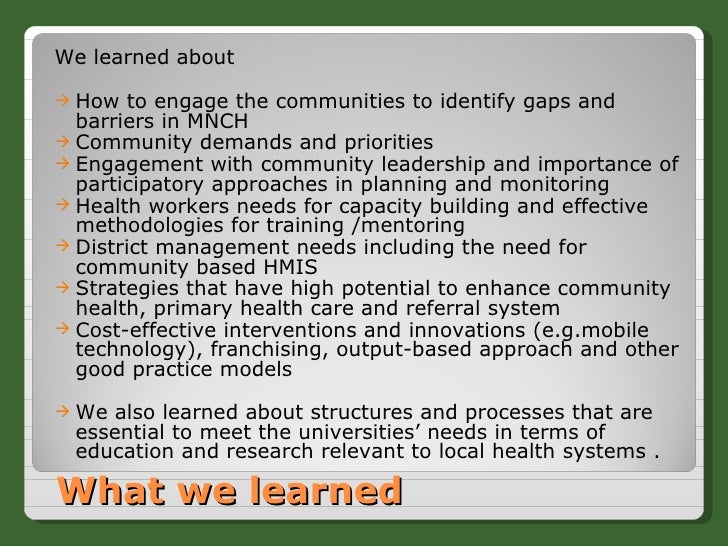 We learned about

→ How to engage the communities to identify gaps and barriers in MNCH
→ Community demands and priorities
→ Engagement with community leadership and importance of participatory approaches in planning and monitoring
→ Health workers needs for capacity building and effective methodologies for training /mentoring
→ District management needs including the need for community based HMIS
→ Strategies that have high potential to enhance community health, primary health care and referral system
→ Cost-effective interventions and innovations (e.g.mobile technology), franchising, output-based approach and other good practice models

→ We also learned about structures and processes that are essential to meet the universities' needs in terms of education and research relevant to local health systems .

What we learned